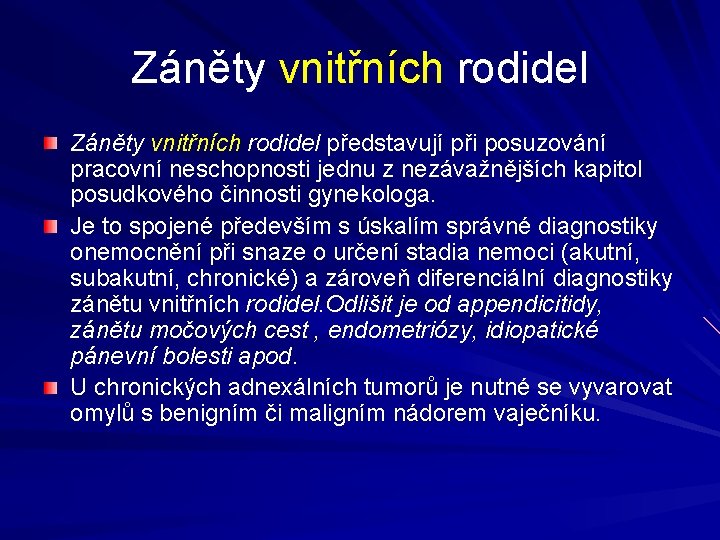 Záněty vnitřních rodidel

Záněty vnitřních rodidel představují při posuzování pracovní neschopnosti jednu z nezávažnějších kapitol posudkového činnosti gynekologa.

Je to spojené především s úskalím správné diagnostiky onemocnění při snaze o určení stadia nemoci (akutní, subakutní, chronické) a zároveň diferenciální diagnostiky zánětu vnitřních rodidel.Odlišit je od appendicitidy, zánětu močových cest , endometriózy, idiopatické pánevní bolesti apod.

U chronických adnexálních tumorů je nutné se vyvarovat omylů s benigním či maligním nádorem vaječníku.